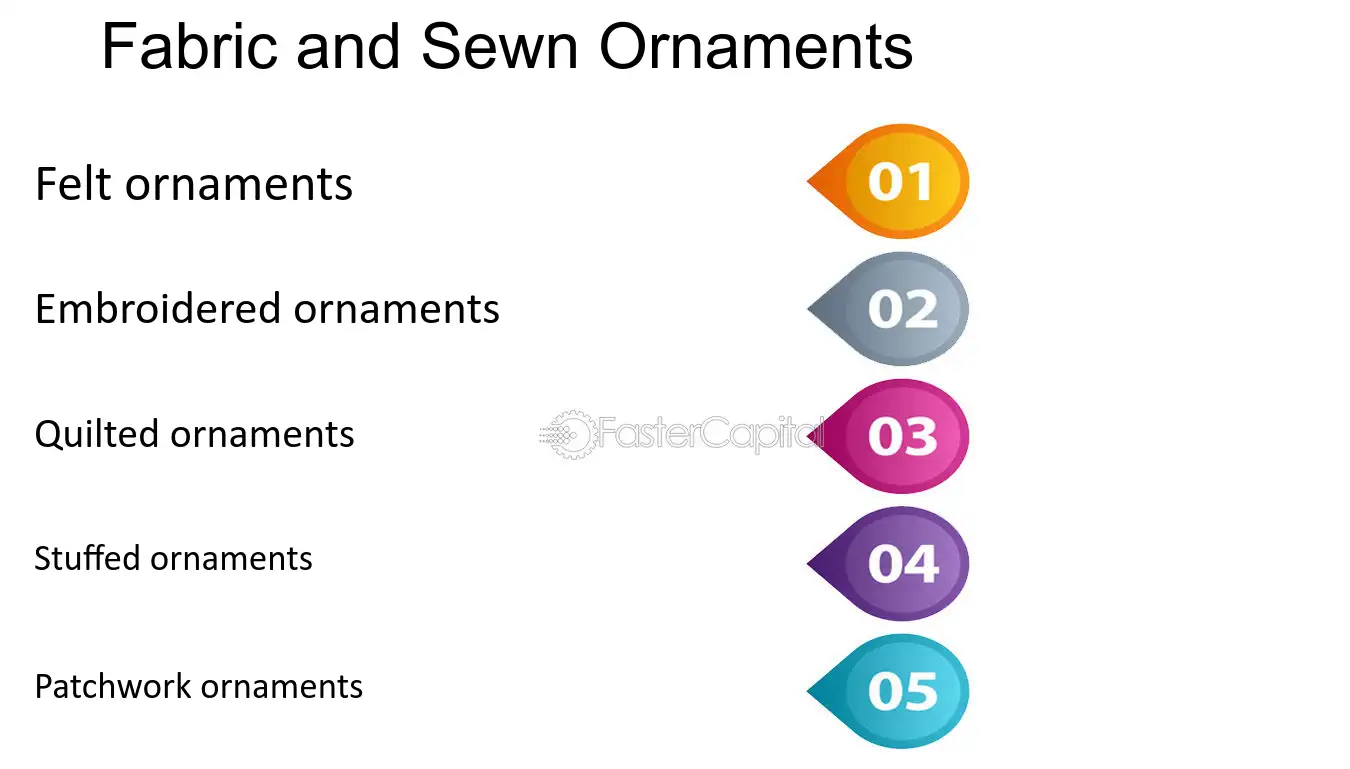 Fabric and Sewn Ornaments

Felt ornaments

01

Embroidered ornaments

02

Quilted ornaments

03

Stuffed ornaments

04

Patchwork ornaments

05

FasterCapital